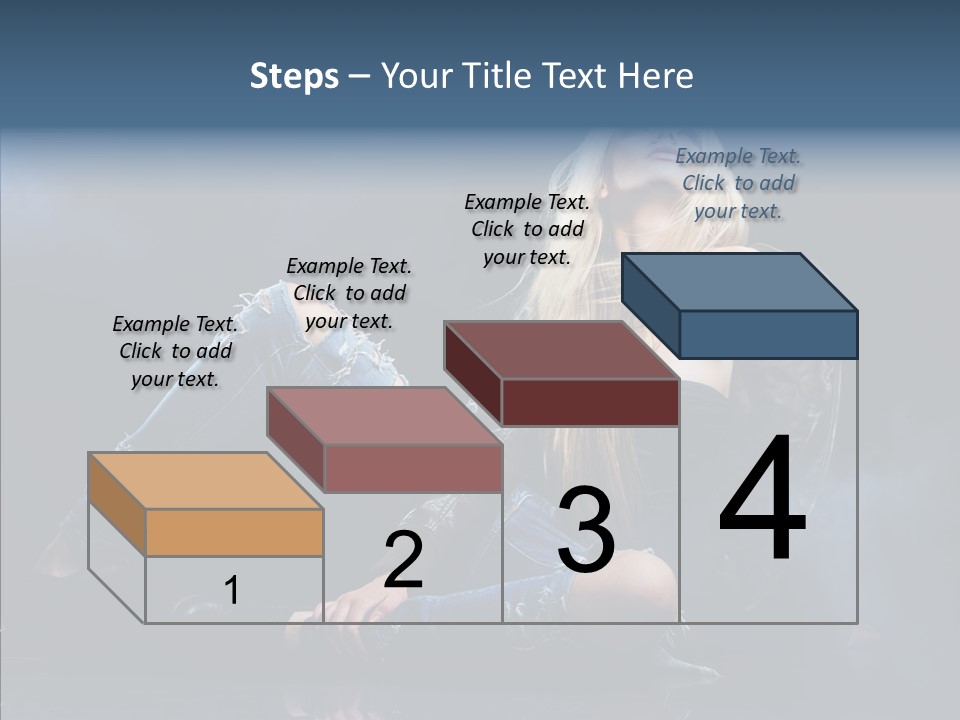 Steps – Your Title Text Here

Example Text. Click to add your text.

Example Text. Click to add your text.

Example Text. Click to add your text.

Example Text. Click to add your text.

1

2

3

4